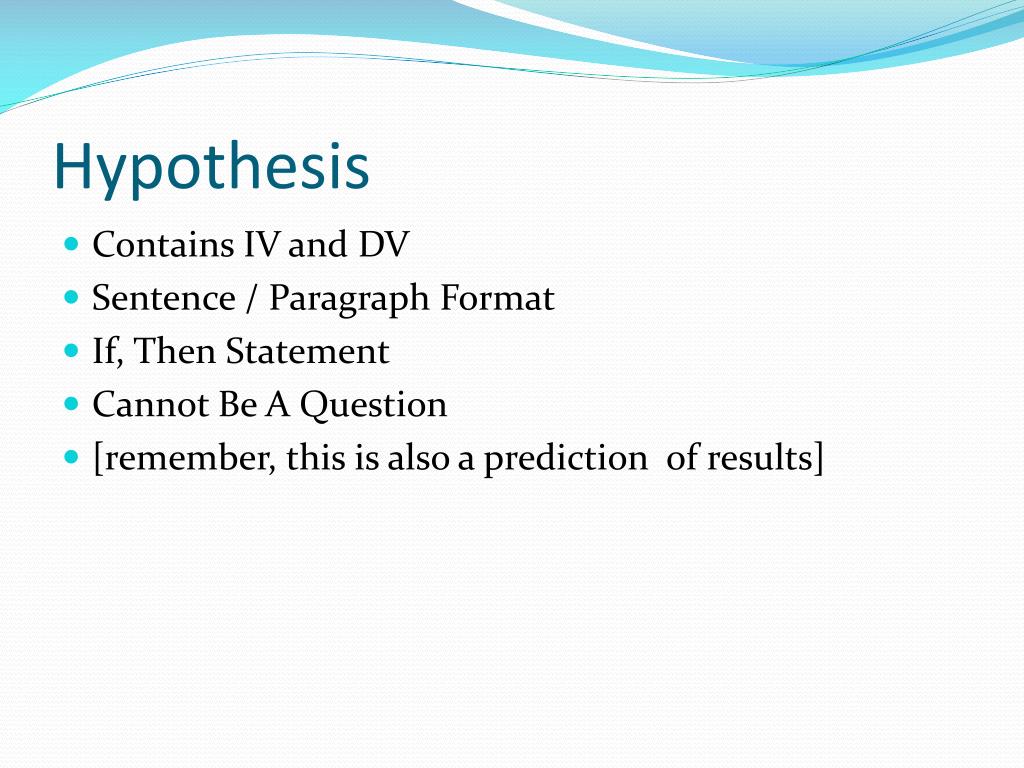 Hypothesis

- Contains IV and DV
- Sentence / Paragraph Format
- If, Then Statement
- Cannot Be A Question
- [remember, this is also a prediction of results]